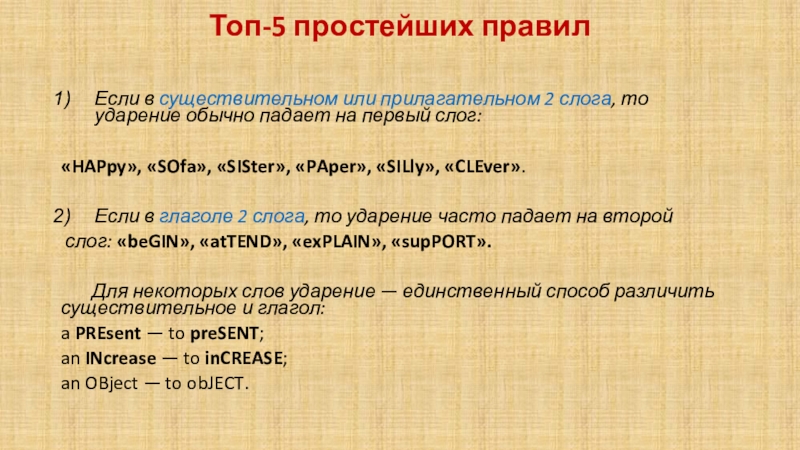 Топ-5 простейших правил

1) Если в существительном или прилагательном 2 слога, то ударение обычно падает на первый слог:

«HAPpy», «SOfa», «SISter», «PAper», «SILly», «CLEver».

2) Если в глаголе 2 слога, то ударение часто падает на второй слог: «beGIN», «atTEND», «exPLAIN», «supPORT».

Для некоторых слов ударение — единственный способ различить существительное и глагол:

a PREsent — to preSENT;

an INcrease — to inCREASE;

an OBject — to obJECT.